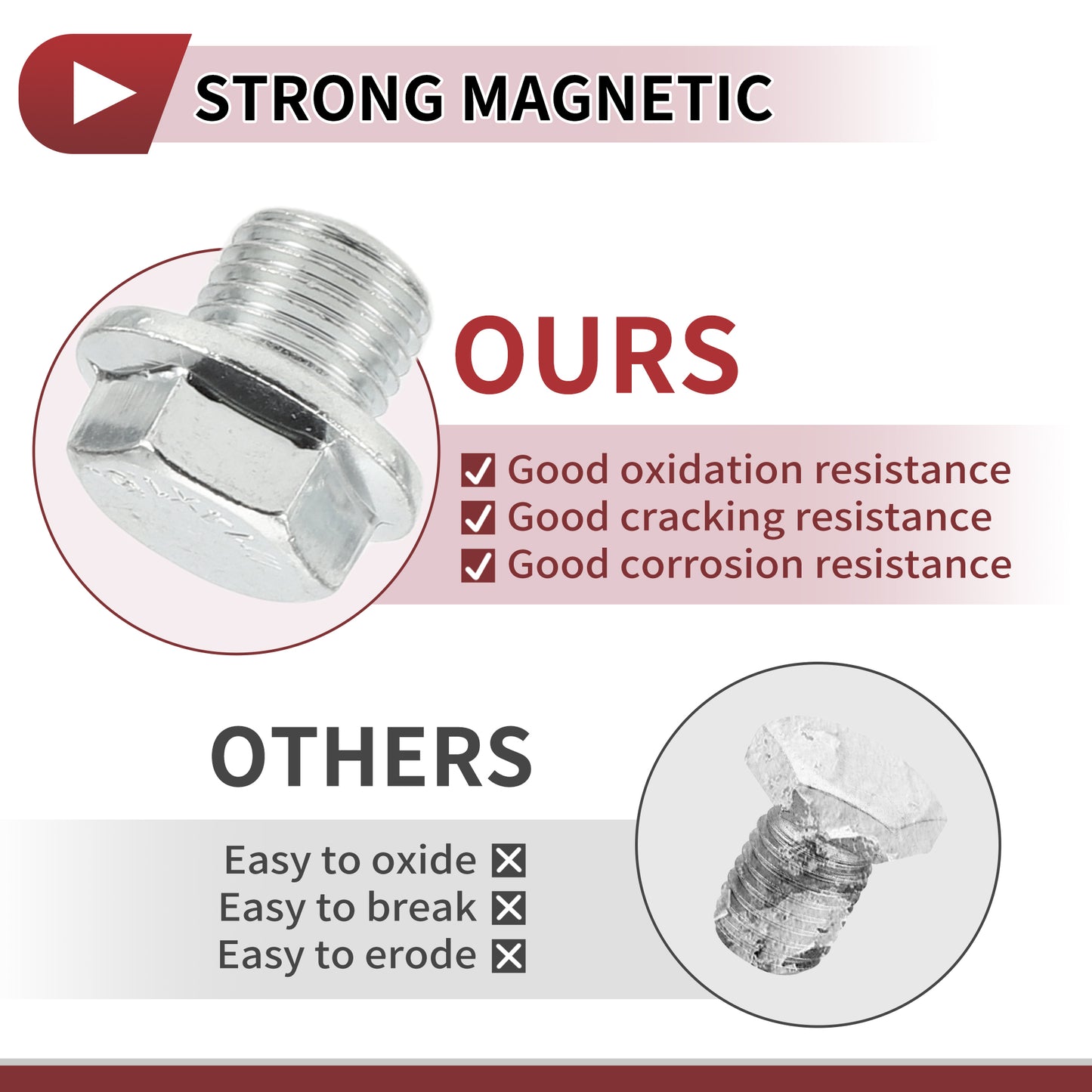 STRONG MAGNETIC

OURS

Good oxidation resistance
Good cracking resistance
Good corrosion resistance

OTHERS

Easy to oxide
Easy to break
Easy to erode